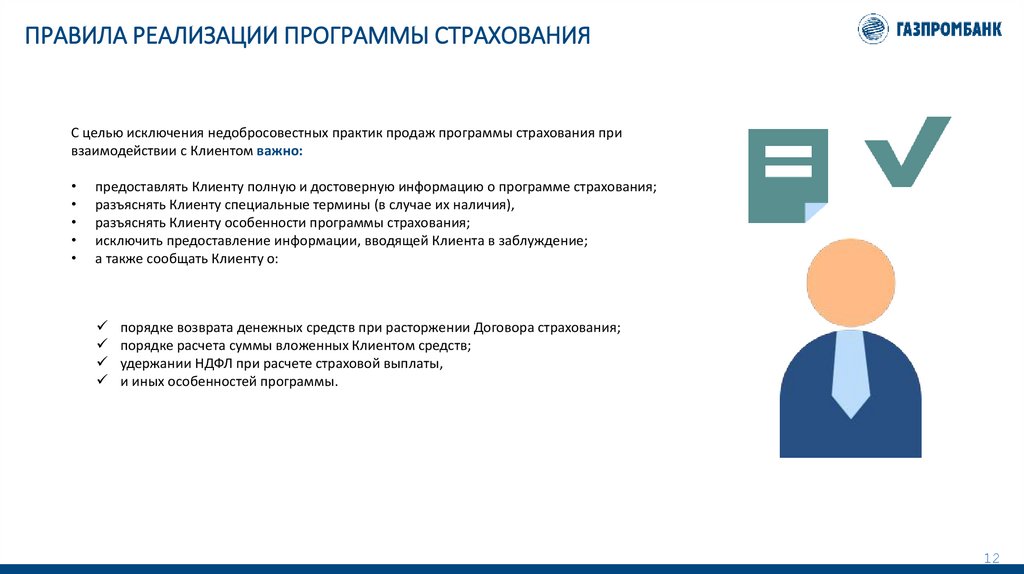 ПРАВИЛА РЕАЛИЗАЦИИ ПРОГРАММЫ СТРАХОВАНИЯ

ГАЗПРОМБАНК

С целью исключения недобросовестных практик продаж программы страхования при взаимодействии с Клиентом важно:

• предоставлять Клиенту полную и достоверную информацию о программе страхования;
• разъяснять Клиенту специальные термины (в случае их наличия),
• разъяснять Клиенту особенности программы страхования;
• исключить предоставление информации, вводящей Клиента в заблуждение;
• а также сообщать Клиенту о:

✓ порядке возврата денежных средств при расторжении Договора страхования;
✓ порядке расчета суммы вложенных Клиентом средств;
✓ удержании НДФЛ при расчете страховой выплаты,
✓ и иных особенностей программы.

12